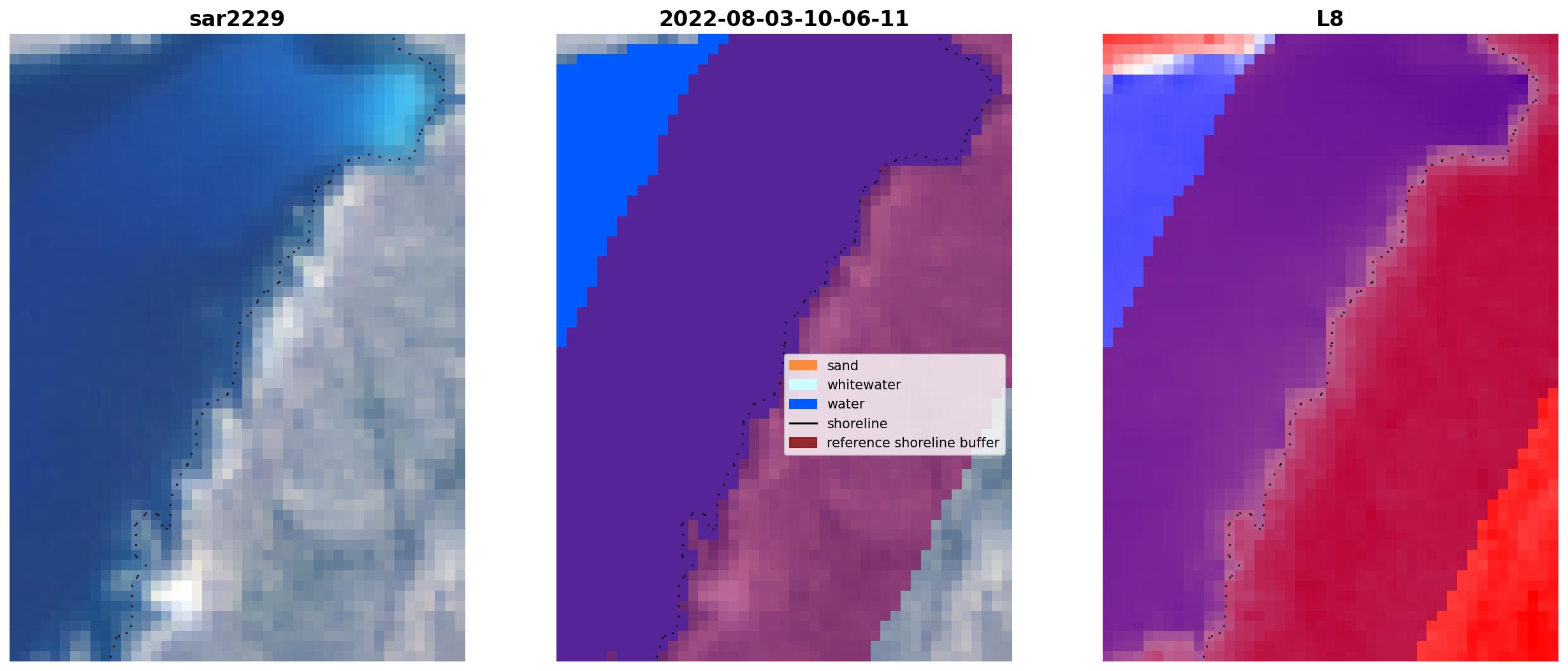 sar2229

2022-08-03-10-06-11

sand
whitewater
water
shoreline
reference shoreline buffer

L8